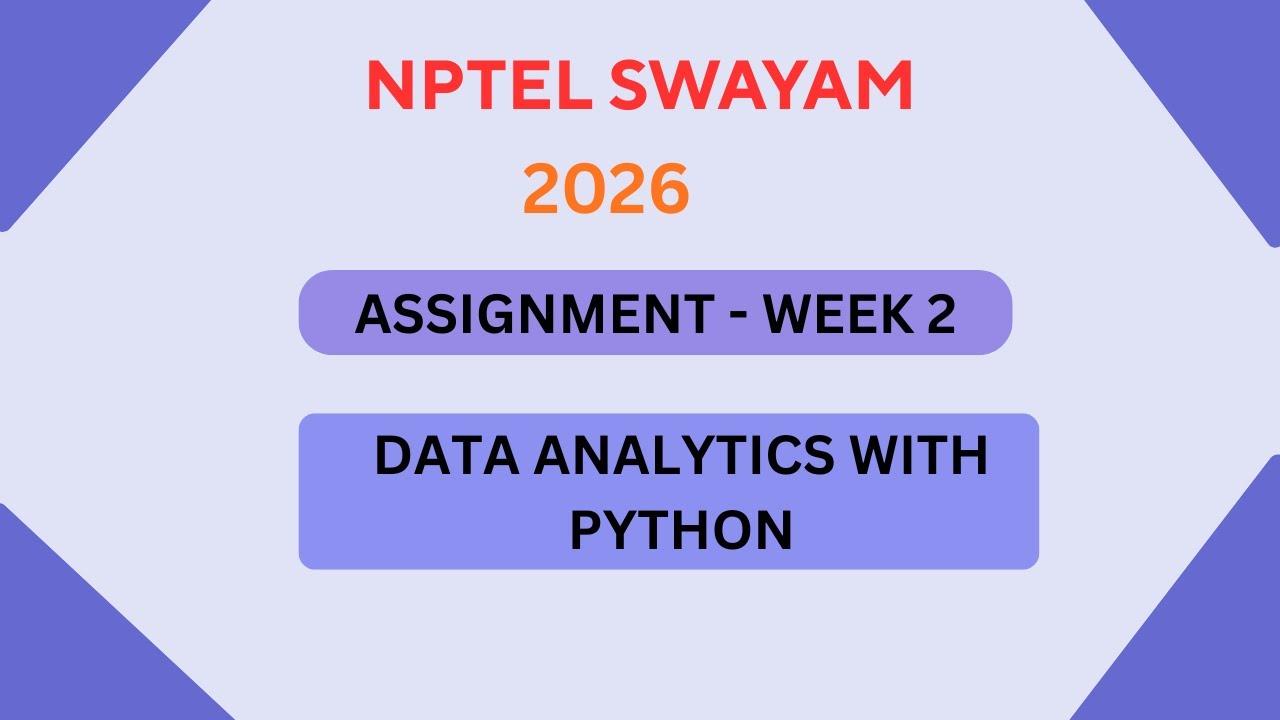 NPTEL SWAYAM
2026

ASSIGNMENT - WEEK 2

DATA ANALYTICS WITH PYTHON